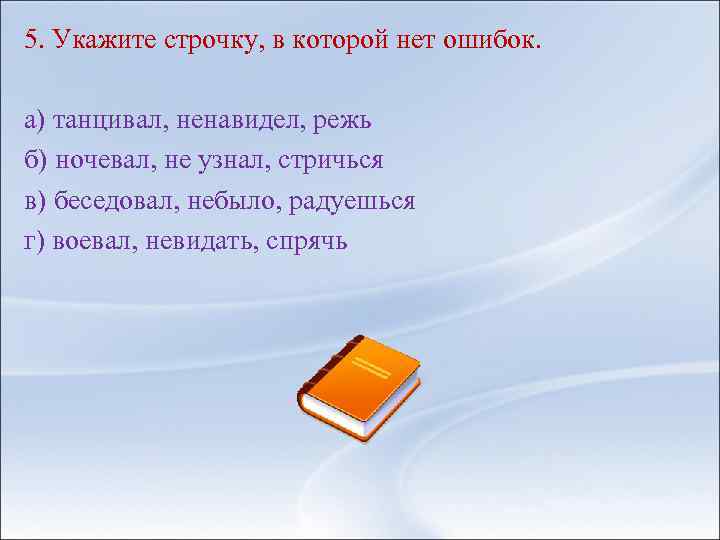 5. Укажите строчку, в которой нет ошибок.

а) танцивал, ненавидел, режь
б) ночевал, не узнал, стричься
в) беседовал, небыло, радуешься
г) воевал, невидать, спрячь